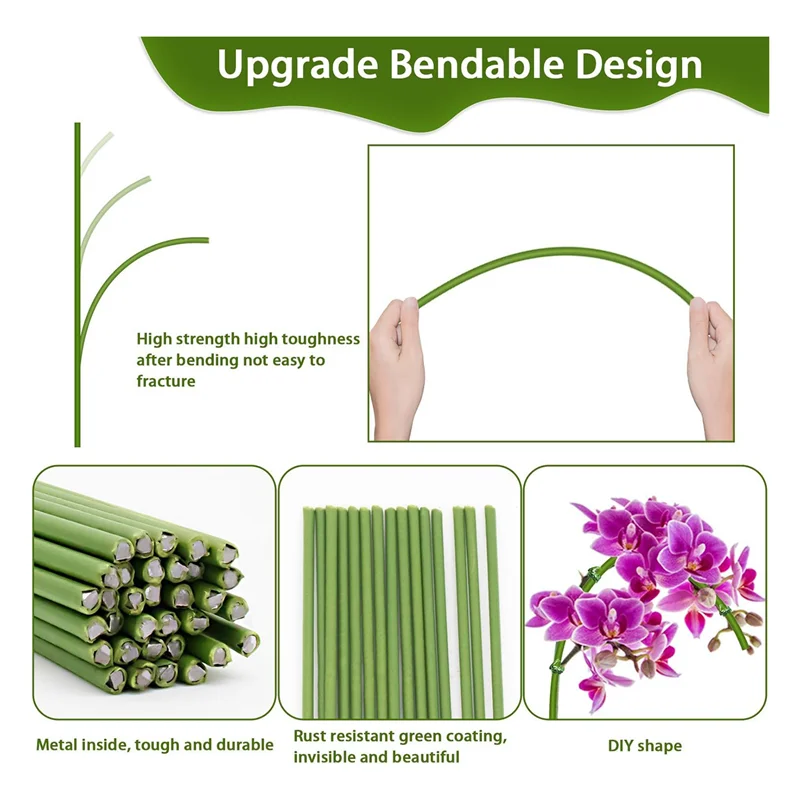 Upgrade Bendable Design

High strength high toughness after bending not easy to fracture

Metal inside, tough and durable

Rust resistant green coating, invisible and beautiful

DIY shape